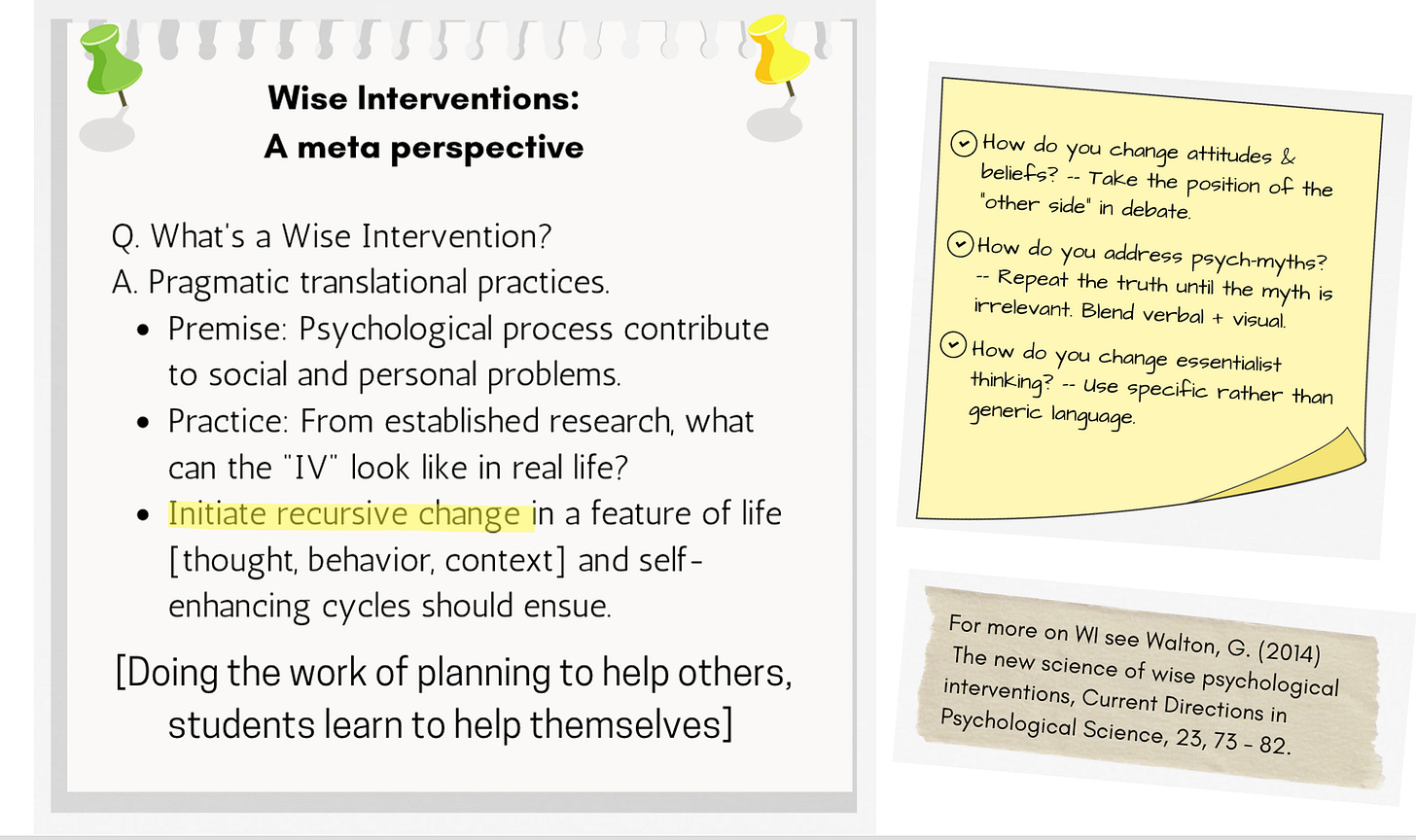 Wise Interventions:
A meta perspective

Q. What's a Wise Intervention?
A. Pragmatic translational practices.

- Premise: Psychological process contribute to social and personal problems.
- Practice: From established research, what can the "IV" look like in real life?
- Initiate recursive change in a feature of life [thought, behavior, context] and self-enhancing cycles should ensue.

[Doing the work of planning to help others, students learn to help themselves]

How do you change attitudes & beliefs? -- Take the position of the "other side" in debate.

How do you address psych-myths? -- Repeat the truth until the myth is irrelevant. Blend verbal + visual.

How do you change essentialist thinking? -- Use specific rather than generic language.

For more on WI see Walton, G. (2014) The new science of wise psychological interventions, Current Directions in Psychological Science, 23, 73 - 82.